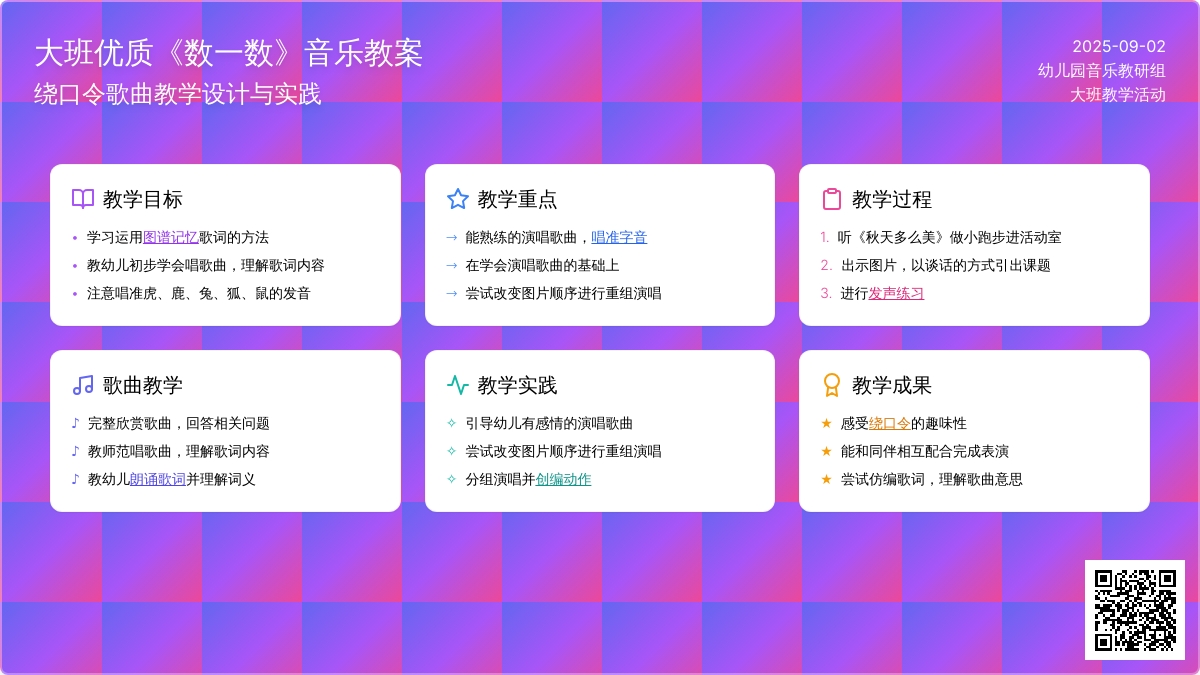 大班优质《数一数》音乐教案
绕口令歌曲教学设计与实践

2025-09-02
幼儿园音乐教研组
大班教学活动

教学目标
• 学习运用图谱记忆歌词的方法
• 教幼儿初步学会唱歌曲，理解歌词内容
• 注意唱准虎、鹿、兔、狐、鼠的发音

教学重点
→ 能熟练的演唱歌曲，唱准字音
→ 在学会演唱歌曲的基础上
→ 尝试改变图片顺序进行重组演唱

教学过程
1. 听《秋天多么美》做小跑步进活动室
2. 出示图片，以谈话的方式引出课题
3. 进行发声练习

歌曲教学
♪ 完整欣赏歌曲，回答相关问题
♪ 教师范唱歌曲，理解歌词内容
♪ 教幼儿朗诵歌词并理解词义

教学实践
✧ 引导幼儿有感情的演唱歌曲
✧ 尝试改变图片顺序进行重组演唱
✧ 分组演唱并创编动作

教学成果
★ 感受绕口令的趣味性
★ 能和同伴相互配合完成表演
★ 尝试仿编歌词，理解歌曲意思